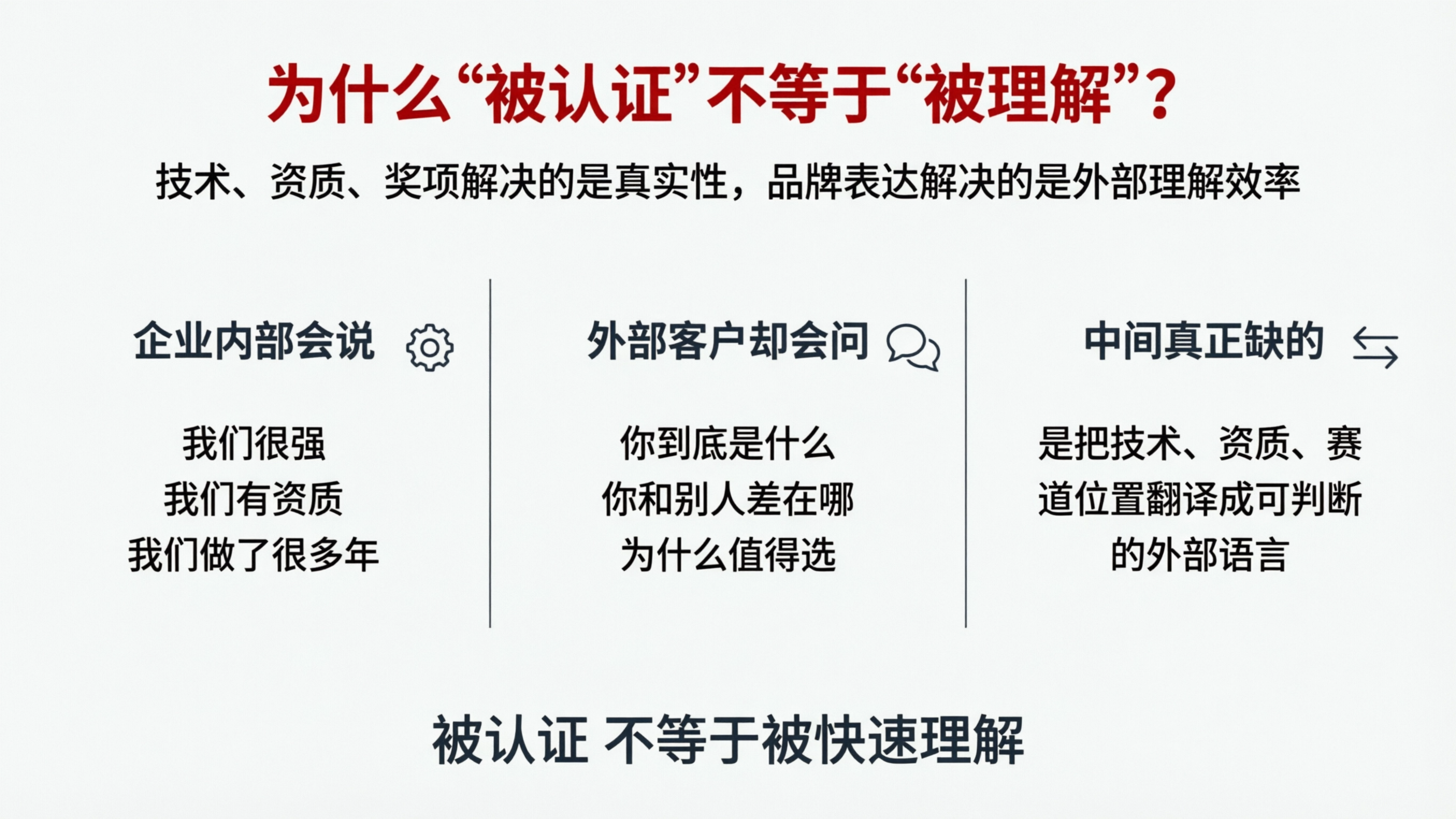 为什么“被认证”不等于“被理解”？

技术、资质、奖项解决的是真实性，品牌表达解决的是外部理解效率

企业内部会说

我们很强
我们有资质
我们做了很多年

外部客户却会问

你到底是什么
你和别人差在哪
为什么值得选

中间真正缺的

是把技术、资质、赛道位置翻译成可判断的外部语言

被认证 不等于被快速理解